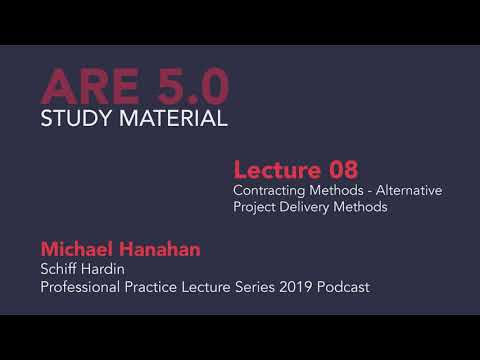 ARE 5.0
STUDY MATERIAL

Lecture 08
Contracting Methods - Alternative Project Delivery Methods

Michael Hanahan
Schiff Hardin
Professional Practice Lecture Series 2019 Podcast